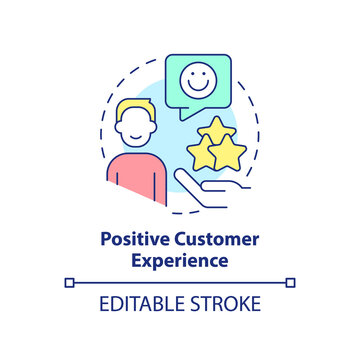 Positive Customer Experience

EDITABLE STROKE